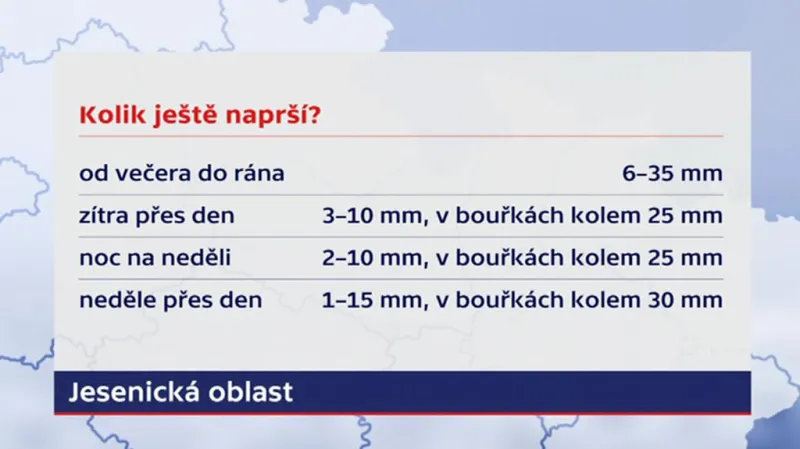 Kolik ještě naprší?

| | |
|---|---|
| od večera do rána | 6–35 mm |
| zítra přes den | 3–10 mm, v bouřkách kolem 25 mm |
| noc na neděli | 2–10 mm, v bouřkách kolem 25 mm |
| neděle přes den | 1–15 mm, v bouřkách kolem 30 mm |

Jesenická oblast